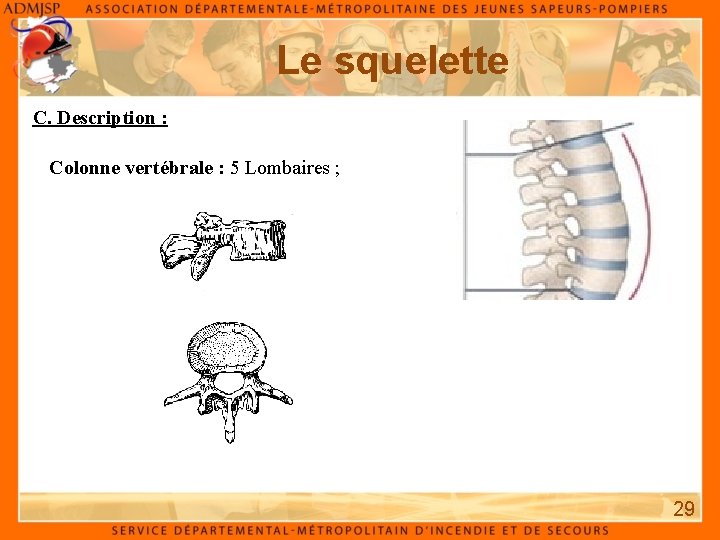 ADMJSP ASSOCIATION DÉPARTEMENTALE-MÉTROPOLITAINE DES JEUNES SAPEURS-POMPIERS

Le squelette

C. Description :

Colonne vertébrale : 5 Lombaires ;

29

SERVICE DÉPARTEMENTAL-MÉTROPOLITAIN D'INCENDIE ET DE SECOURS